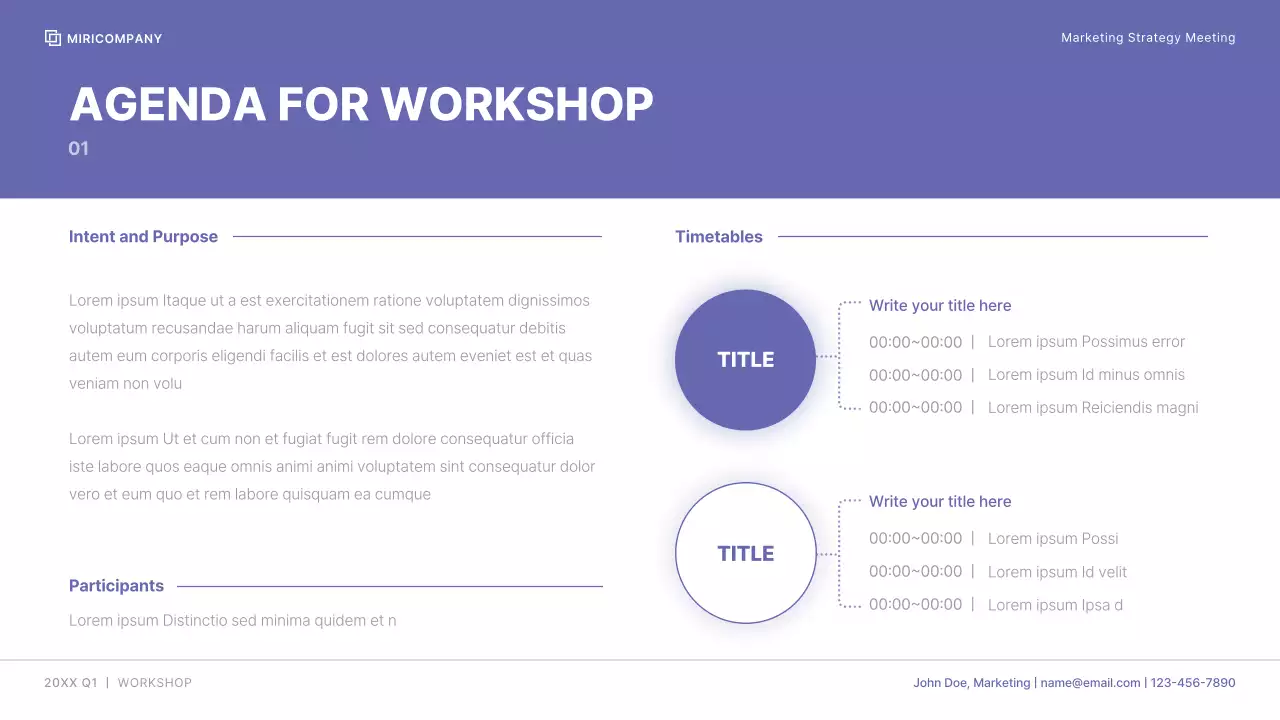 MIRICOMPANY

Marketing Strategy Meeting

AGENDA FOR WORKSHOP

01

Intent and Purpose

Lorem ipsum Itaque ut a est exercitationem ratione voluptatem dignissimos voluptatum recusandae harum aliquam fugit sit sed consequatur debitis autem eum corporis eligendi facilis et est dolores autem eveniet est et quas veniam non volu

Lorem ipsum Ut et cum non et fugiat fugit rem dolore consequatur officia iste labore quos eaque omnis animi animi voluptatem sint consequatur dolor vero et eum quo et rem labore quisquam ea cumque

Participants

Lorem ipsum Distinctio sed minima quidem et n

Timetables

TITLE

Write your title here

00:00~00:00 | Lorem ipsum Possimus error

00:00~00:00 | Lorem ipsum Id minus omnis

00:00~00:00 | Lorem ipsum Reiciendis magni

TITLE

Write your title here

00:00~00:00 | Lorem ipsum Possi

00:00~00:00 | Lorem ipsum Id velit

00:00~00:00 | Lorem ipsum Ipsa d

20XX Q1 | WORKSHOP

John Doe, Marketing | name@email.com | 123-456-7890